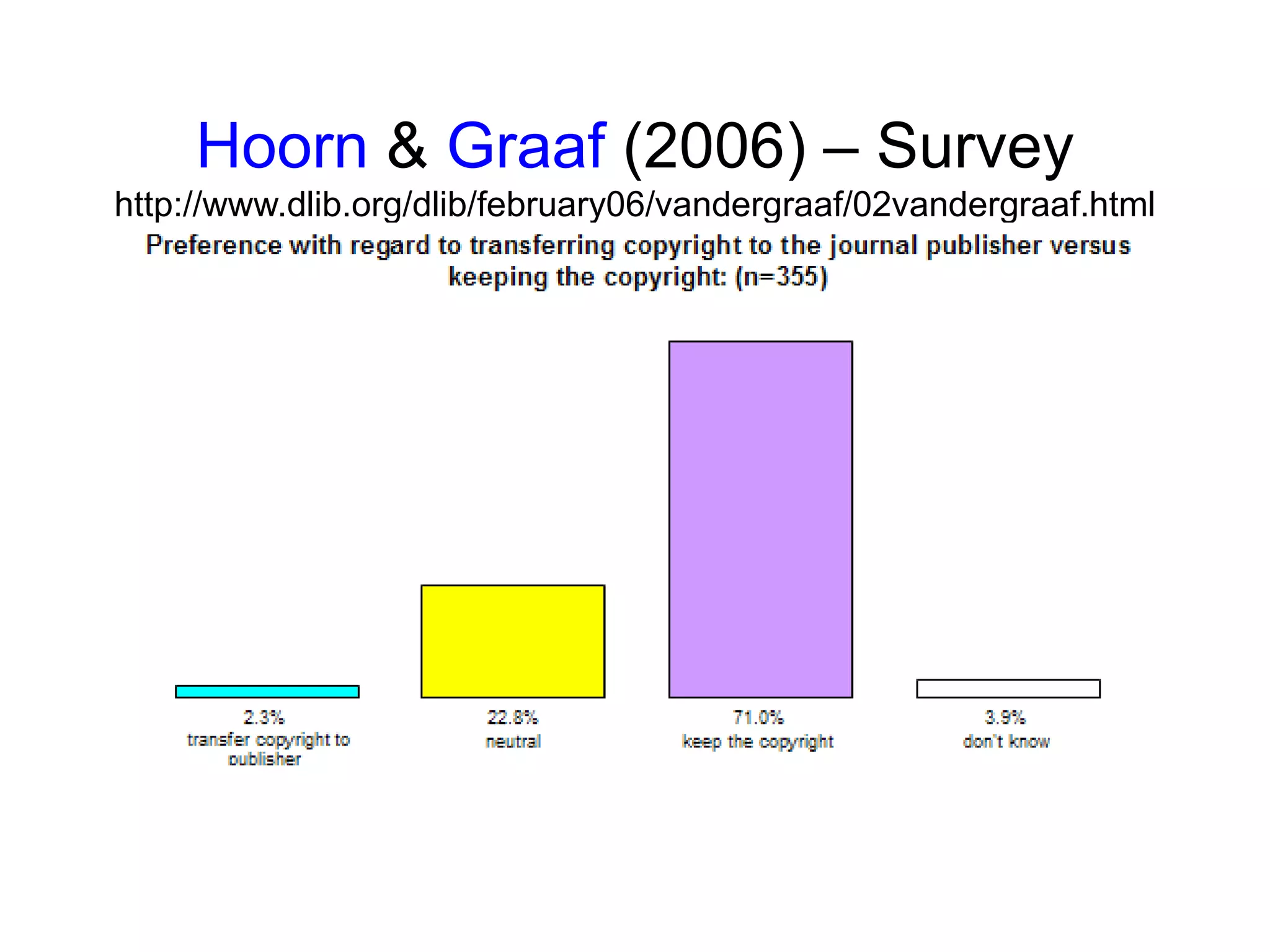 Hoorn & Graaf (2006) – Survey
http://www.dlib.org/dlib/february06/vandergraaf/02vandergraaf.html

Preference with regard to transferring copyright to the journal publisher versus keeping the copyright: (n=355)

2.3%
transfer copyright to publisher

22.8%
neutral

71.0%
keep the copyright

3.9%
don't know